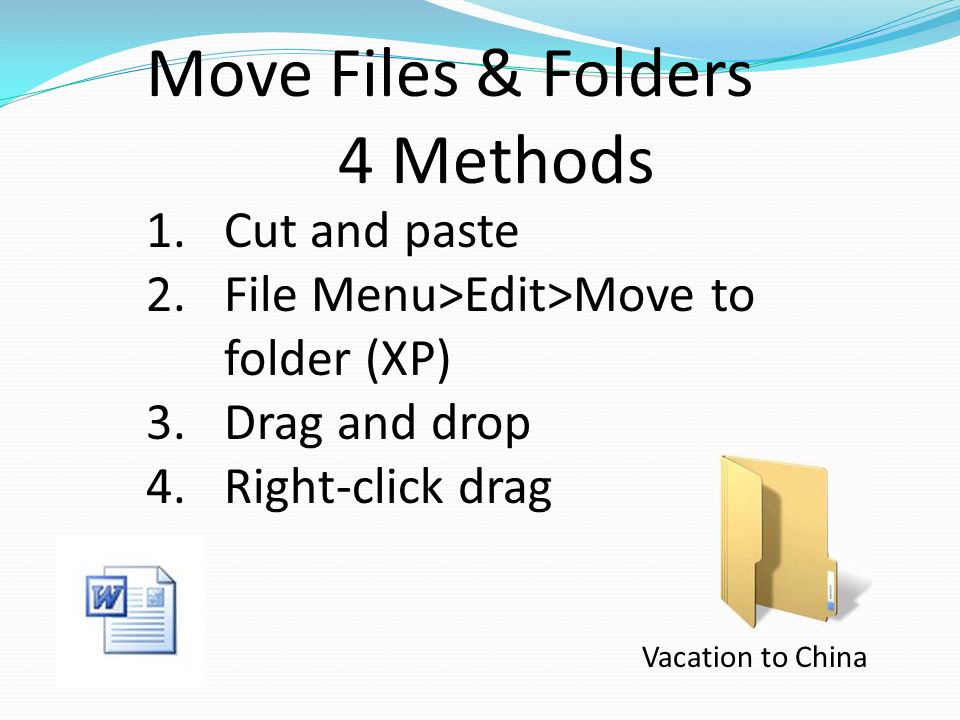 Move Files & Folders
4 Methods

1. Cut and paste
2. File Menu>Edit>Move to folder (XP)
3. Drag and drop
4. Right-click drag

W

Vacation to China